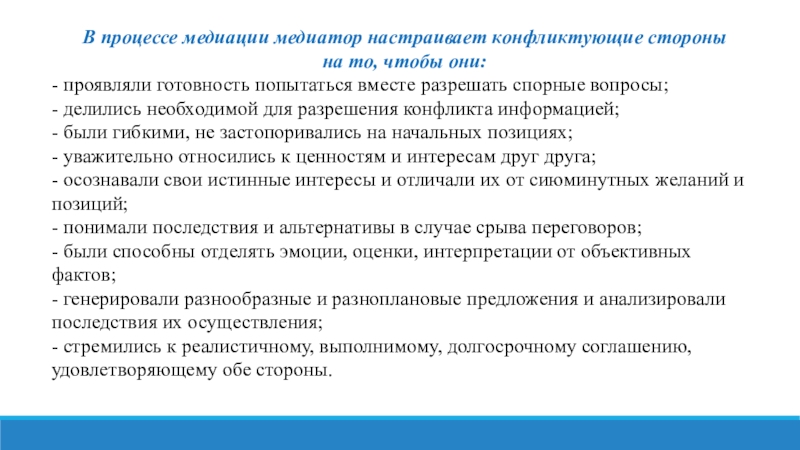 В процессе медиации медиатор настраивает конфликтующие стороны на то, чтобы они:

- проявляли готовность попытаться вместе разрешать спорные вопросы;
- делились необходимой для разрешения конфликта информацией;
- были гибкими, не застопоривались на начальных позициях;
- уважительно относились к ценностям и интересам друг друга;
- осознавали свои истинные интересы и отличали их от сиюминутных желаний и позиций;
- понимали последствия и альтернативы в случае срыва переговоров;
- были способны отделять эмоции, оценки, интерпретации от объективных фактов;
- генерировали разнообразные и разноплановые предложения и анализировали последствия их осуществления;
- стремились к реалистичному, выполнимому, долгосрочному соглашению, удовлетворяющему обе стороны.